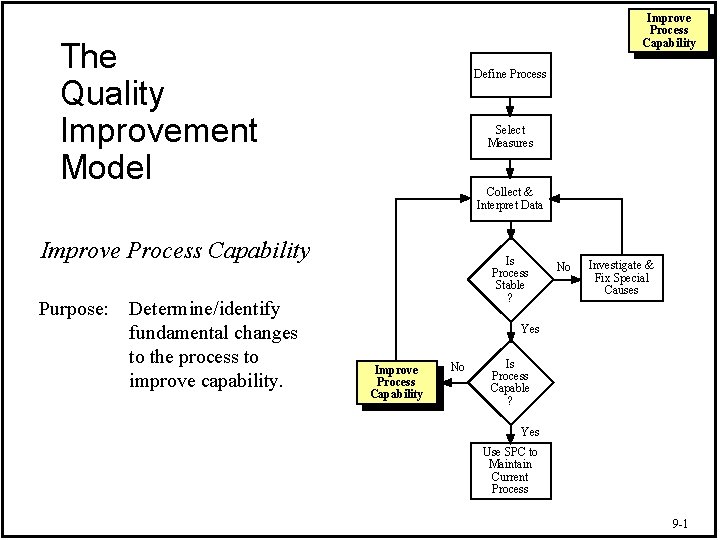 Improve Process Capability

The Quality Improvement Model

Improve Process Capability

Purpose: Determine/identify fundamental changes to the process to improve capability.

Define Process

Select Measures

Collect & Interpret Data

Is Process Stable ?

No

Investigate & Fix Special Causes

Yes

Is Process Capable ?

No

Improve Process Capability

Yes

Use SPC to Maintain Current Process

9-1